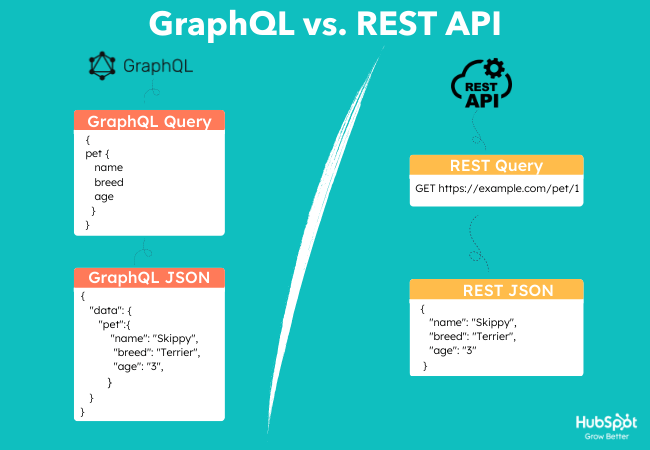 GraphQL vs. REST API

GraphQL

GraphQL Query

{
pet {
name
breed
age
}
}

GraphQL JSON

{
"data": {
"pet":{
"name": "Skippy",
"breed": "Terrier",
"age": "3",
}
}
}

REST API

REST Query

GET https://example.com/pet/1

REST JSON

{
"name": "Skippy",
"breed": "Terrier",
"age": "3"
}

HubSpot
Grow Better